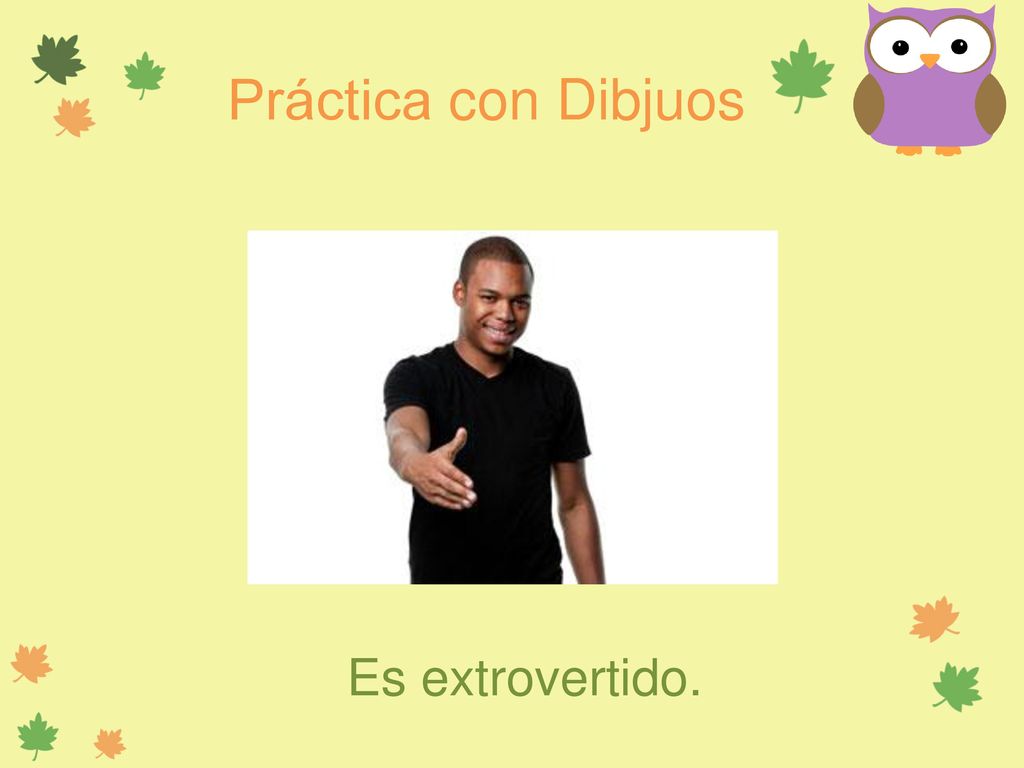 Práctica con Dibjuos

Es extrovertido.